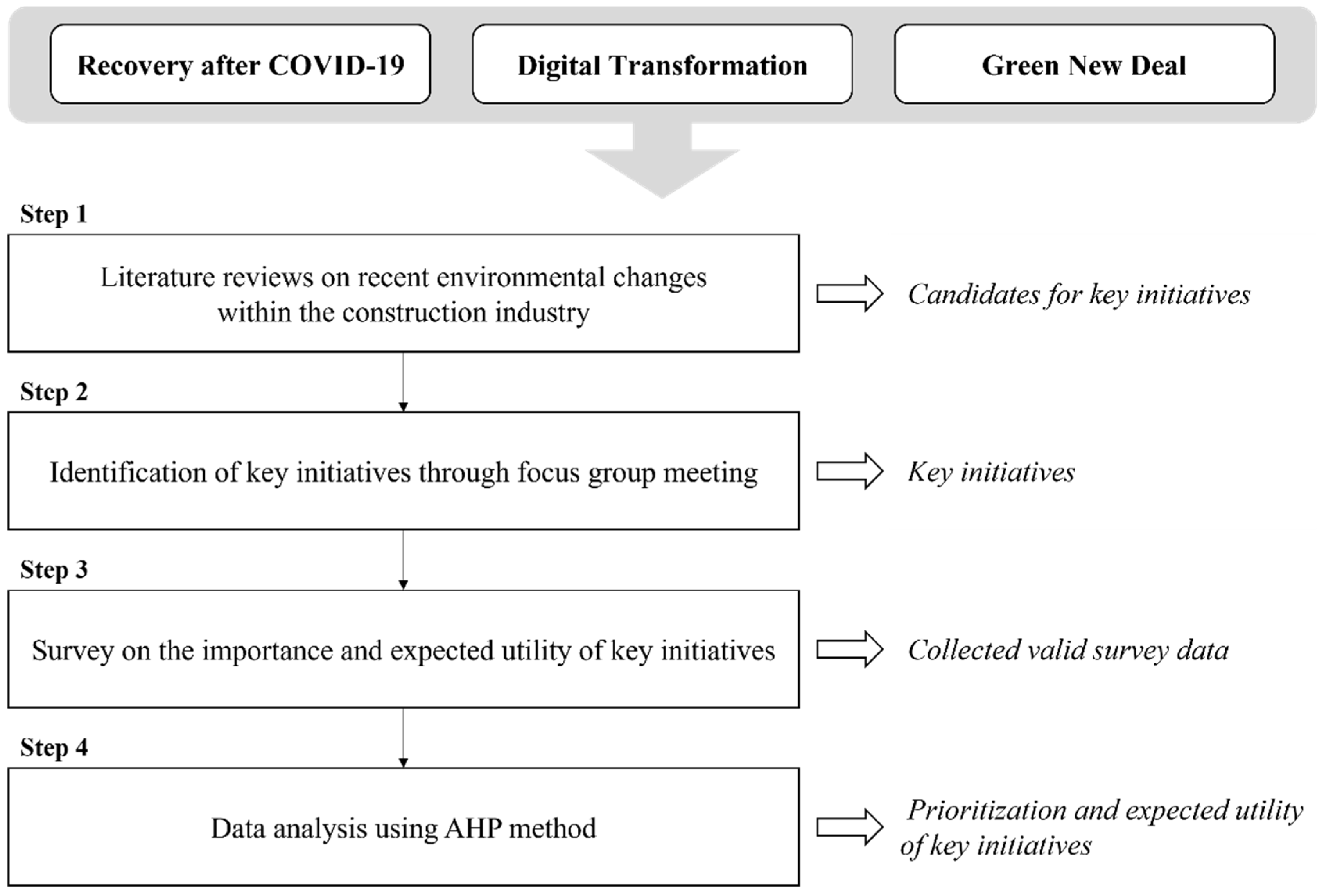 Recovery after COVID-19

Digital Transformation

Green New Deal

Step 1

Literature reviews on recent environmental changes within the construction industry

Candidates for key initiatives

Step 2

Identification of key initiatives through focus group meeting

Key initiatives

Step 3

Survey on the importance and expected utility of key initiatives

Collected valid survey data

Step 4

Data analysis using AHP method

Prioritization and expected utility of key initiatives